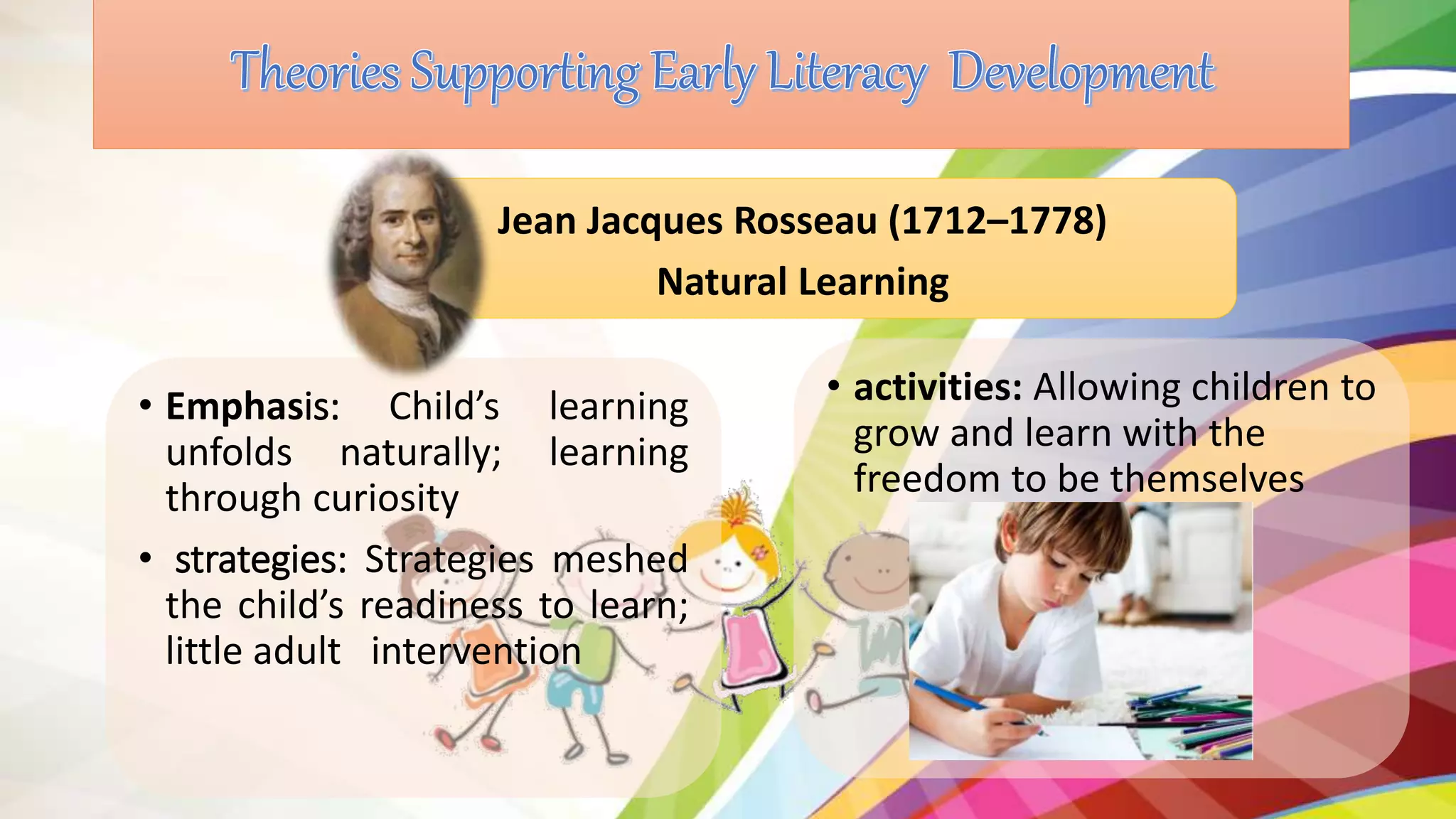 Theories Supporting Early Literacy Development

Jean Jacques Rosseau (1712–1778)
Natural Learning

• Emphasis: Child's learning unfolds naturally; learning through curiosity

• strategies: Strategies meshed the child's readiness to learn; little adult intervention

• activities: Allowing children to grow and learn with the freedom to be themselves